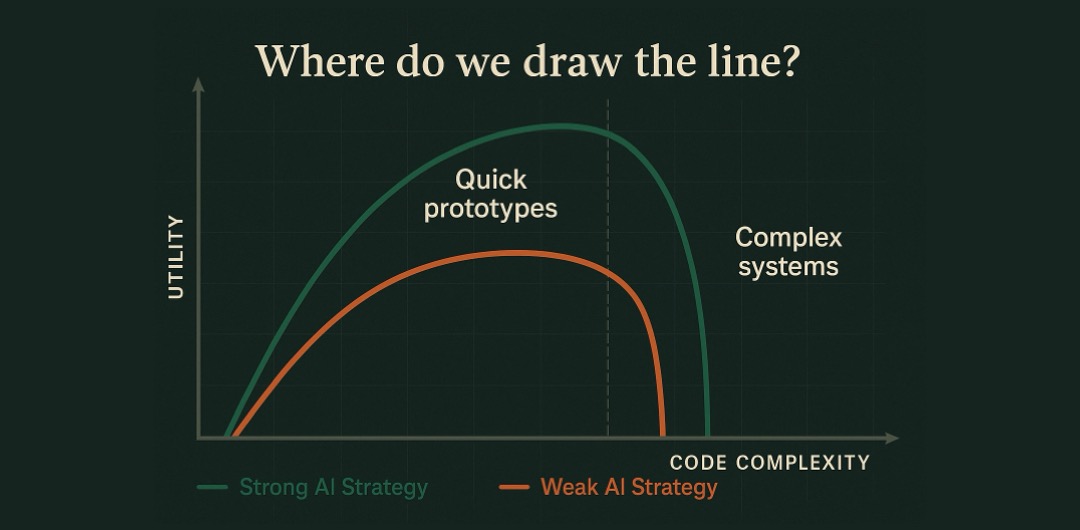 Where do we draw the line?

UTILITY

Quick prototypes

Complex systems

CODE COMPLEXITY

Strong AI Strategy

Weak AI Strategy